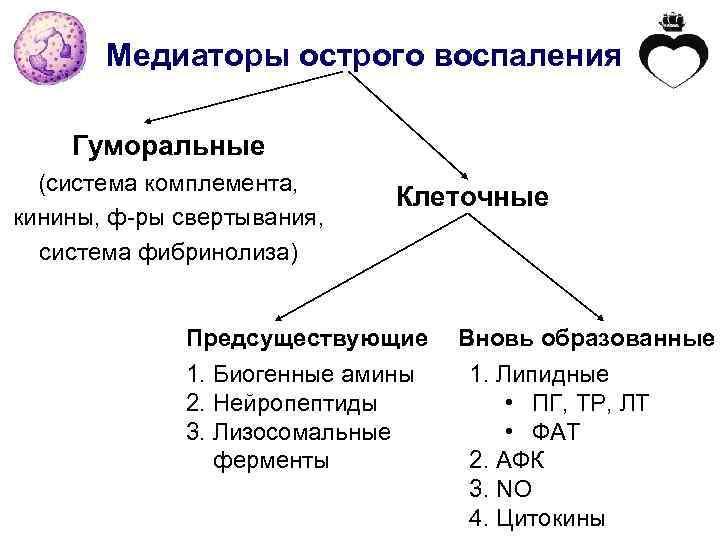 Медиаторы острого воспаления

Гуморальные
(система комплемента, кинины, ф-ры свертывания, система фибринолиза)

Клеточные

Предсуществующие
1. Биогенные амины
2. Нейропептиды
3. Лизосомальные ферменты

Вновь образованные
1. Липидные
• ПГ, ТР, ЛТ
• ФАТ
2. АФК
3. NO
4. Цитокины